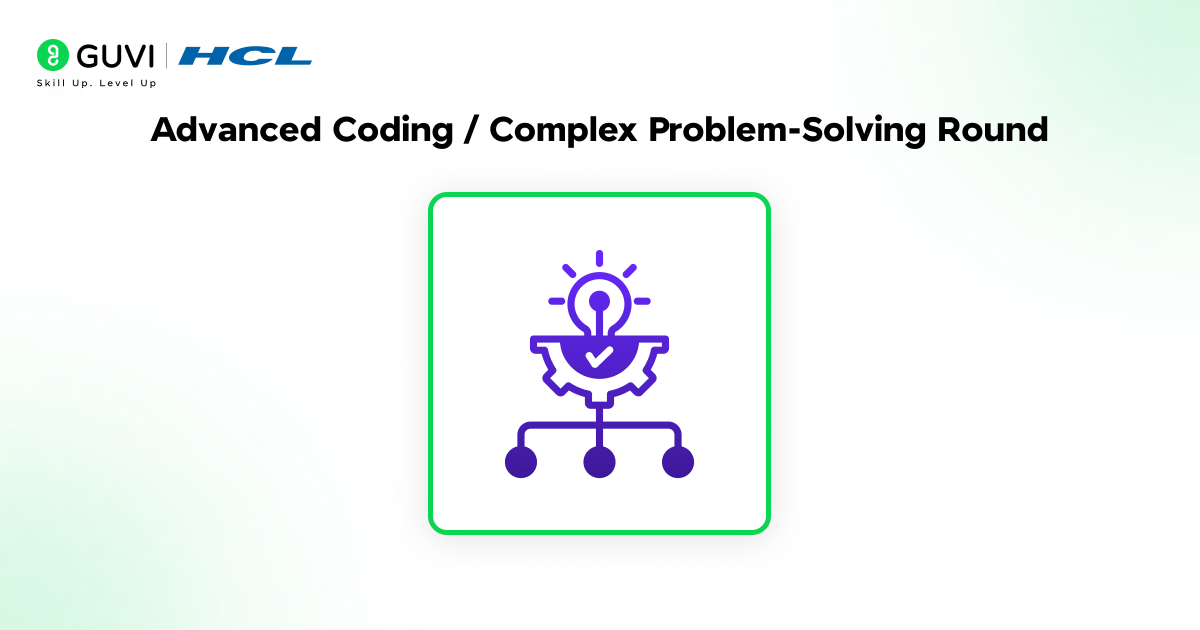 GUVI | HCL
Skill Up. Level Up

Advanced Coding / Complex Problem-Solving Round